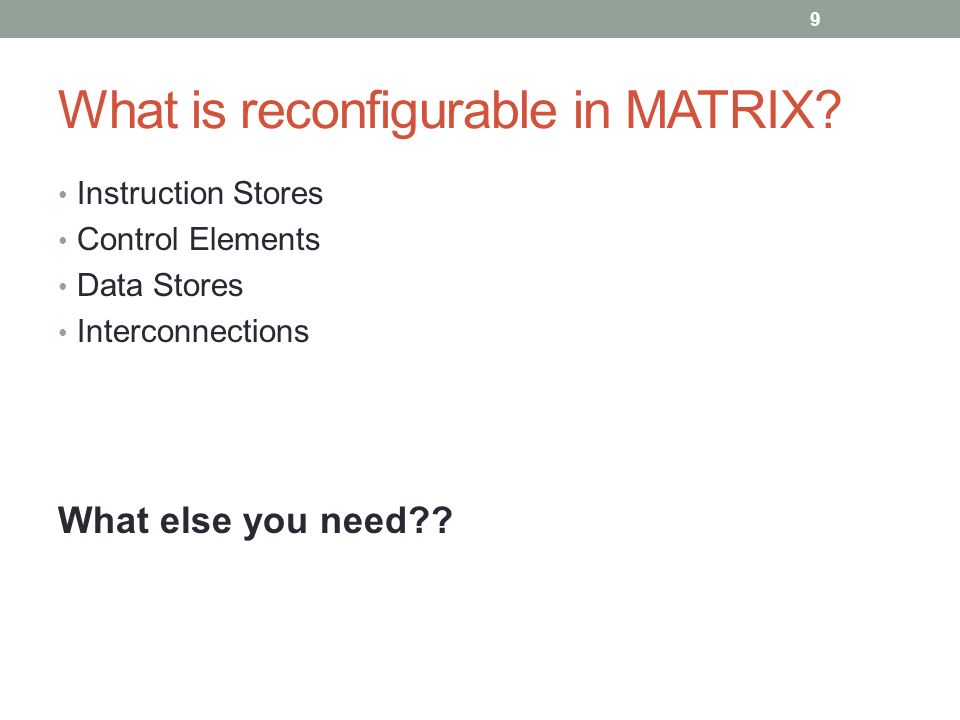 9

What is reconfigurable in MATRIX?

• Instruction Stores
• Control Elements
• Data Stores
• Interconnections

What else you need??